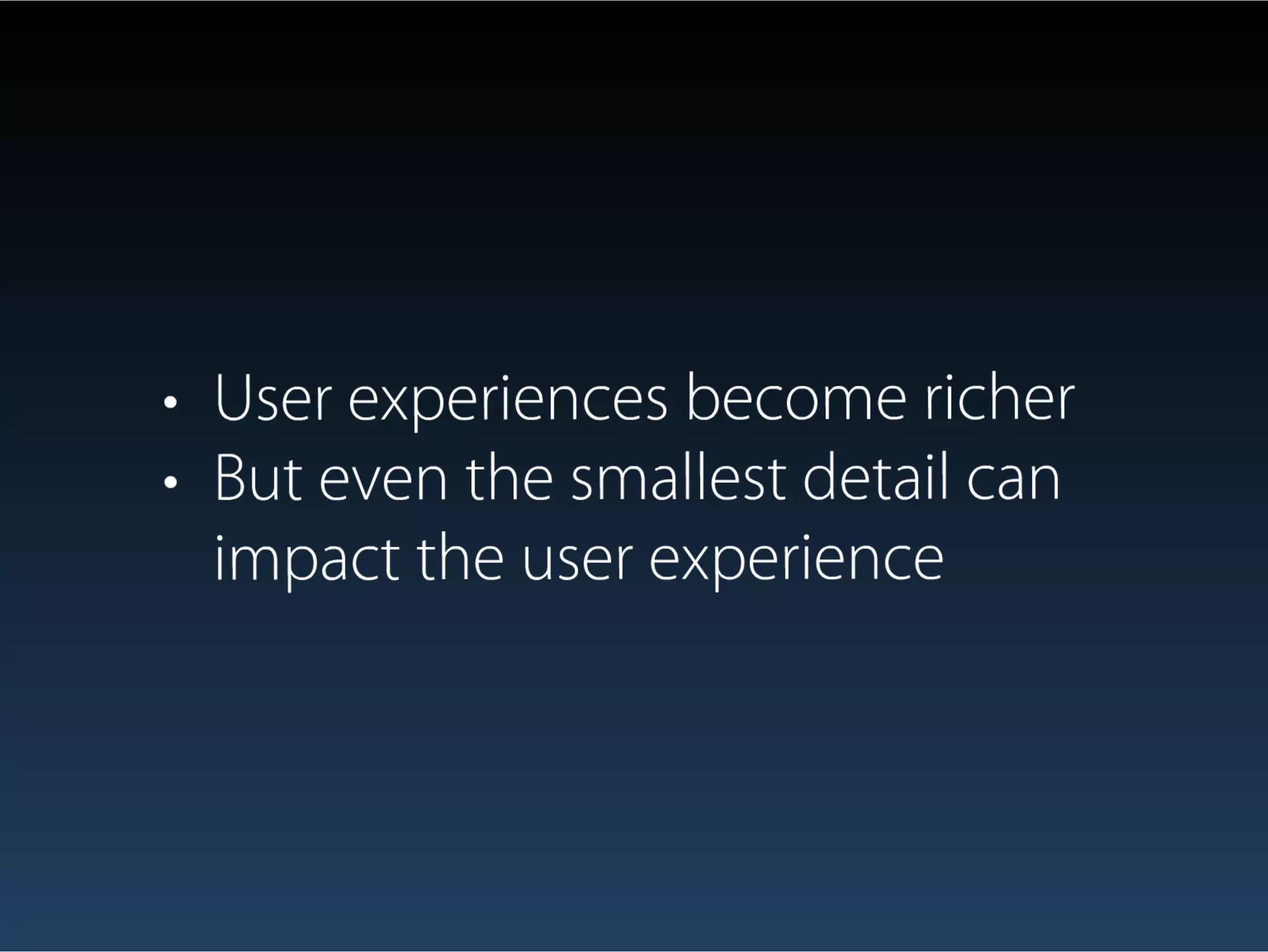 • User experiences become richer
• But even the smallest detail can impact the user experience